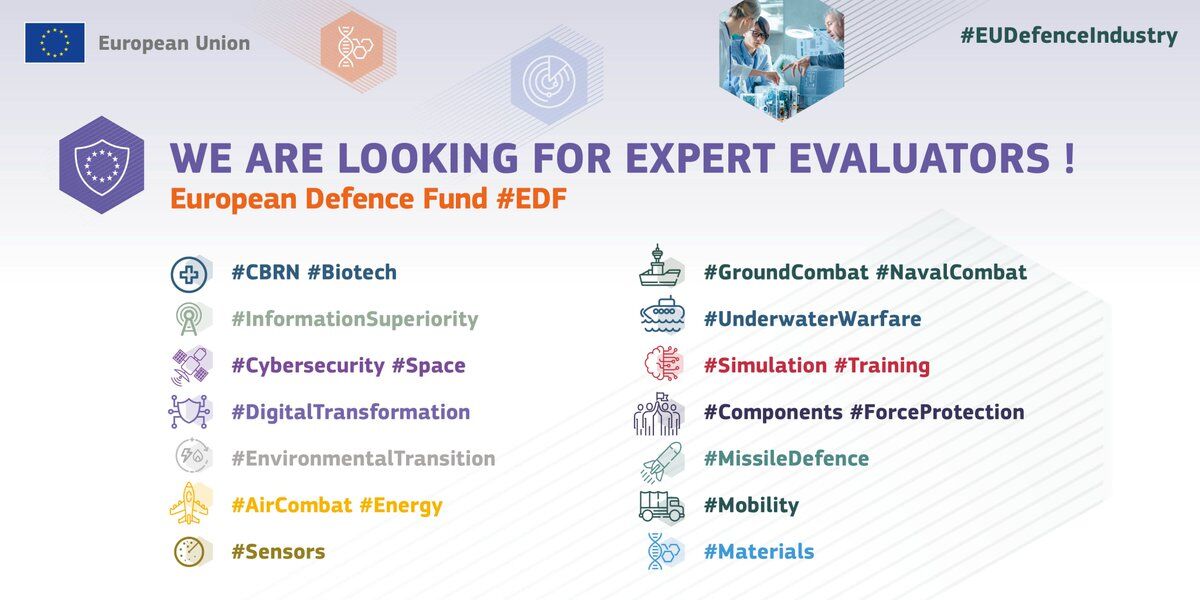 European Union

#EUDefenceIndustry

WE ARE LOOKING FOR EXPERT EVALUATORS !
European Defence Fund #EDF

#CBRN #Biotech
#InformationSuperiority
#Cybersecurity #Space
#DigitalTransformation
#EnvironmentalTransition
#AirCombat #Energy
#Sensors

#GroundCombat #NavalCombat
#UnderwaterWarfare
#Simulation #Training
#Components #ForceProtection
#MissileDefence
#Mobility
#Materials